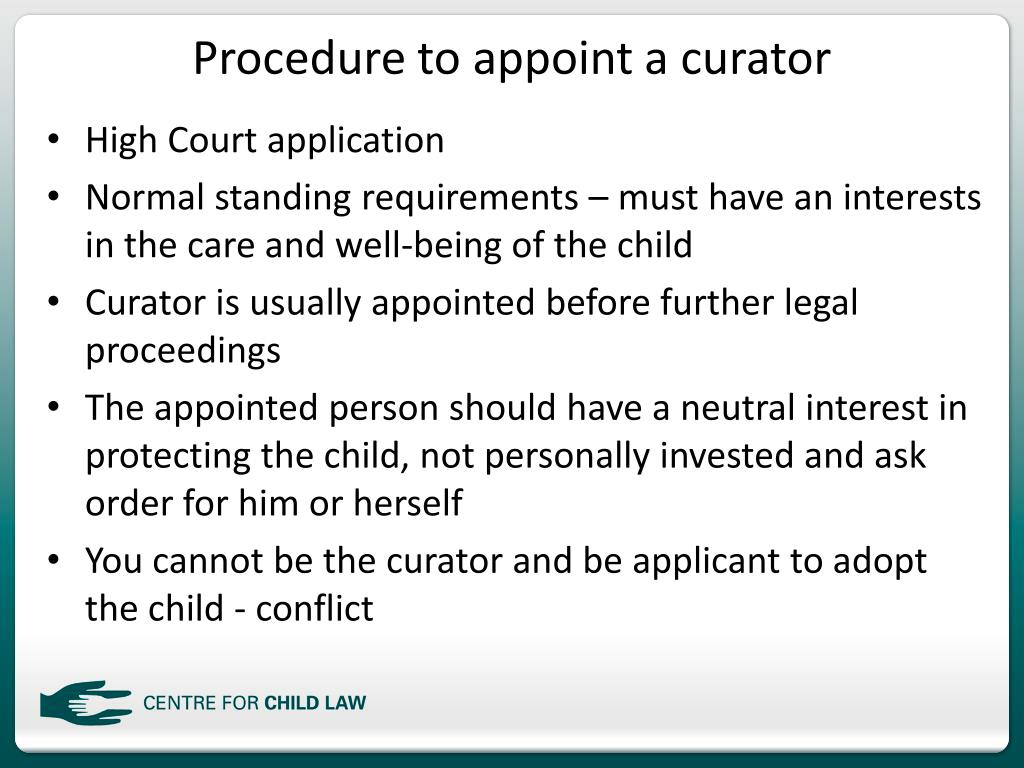 Procedure to appoint a curator

• High Court application
• Normal standing requirements – must have an interests in the care and well-being of the child
• Curator is usually appointed before further legal proceedings
• The appointed person should have a neutral interest in protecting the child, not personally invested and ask order for him or herself
• You cannot be the curator and be applicant to adopt the child - conflict

CENTRE FOR CHILD LAW